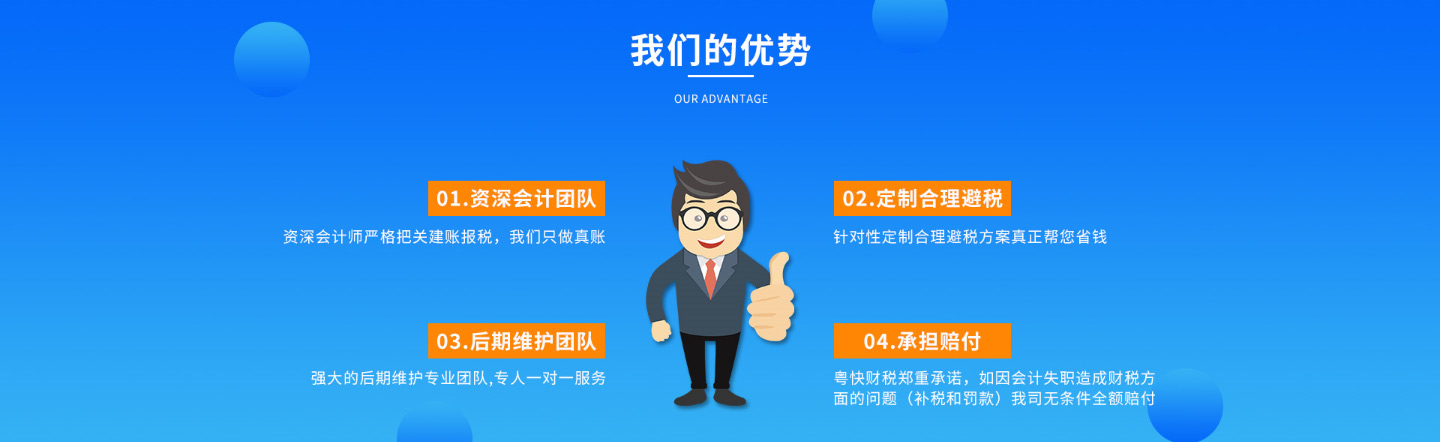 我们的优势

OUR ADVANTAGE

01.资深会计团队

资深会计师严格把关建账报税，我们只做真账

02.定制合理避税

针对性定制合理避税方案真正帮您省钱

03.后期维护团队

强大的后期维护专业团队,专人一对一服务

04.承担赔付

粤快财税郑重承诺，如因会计失职造成财税方面的问题（补税和罚款）我司无条件全额赔付